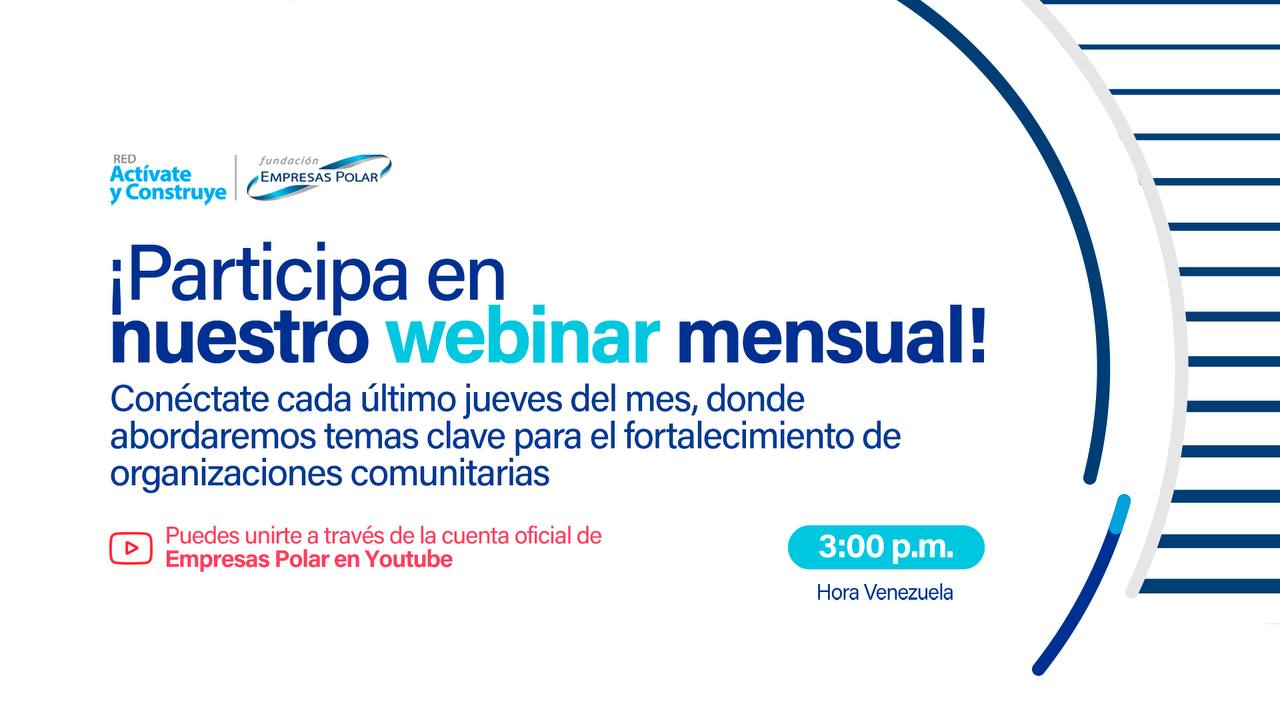 RED
Actívate
y Construye

fundación
EMPRESAS POLAR

¡Participa en nuestro webinar mensual!

Conéctate cada último jueves del mes, donde abordaremos temas clave para el fortalecimiento de organizaciones comunitarias

Puedes unirte a través de la cuenta oficial de
Empresas Polar en Youtube

3:00 p.m.
Hora Venezuela